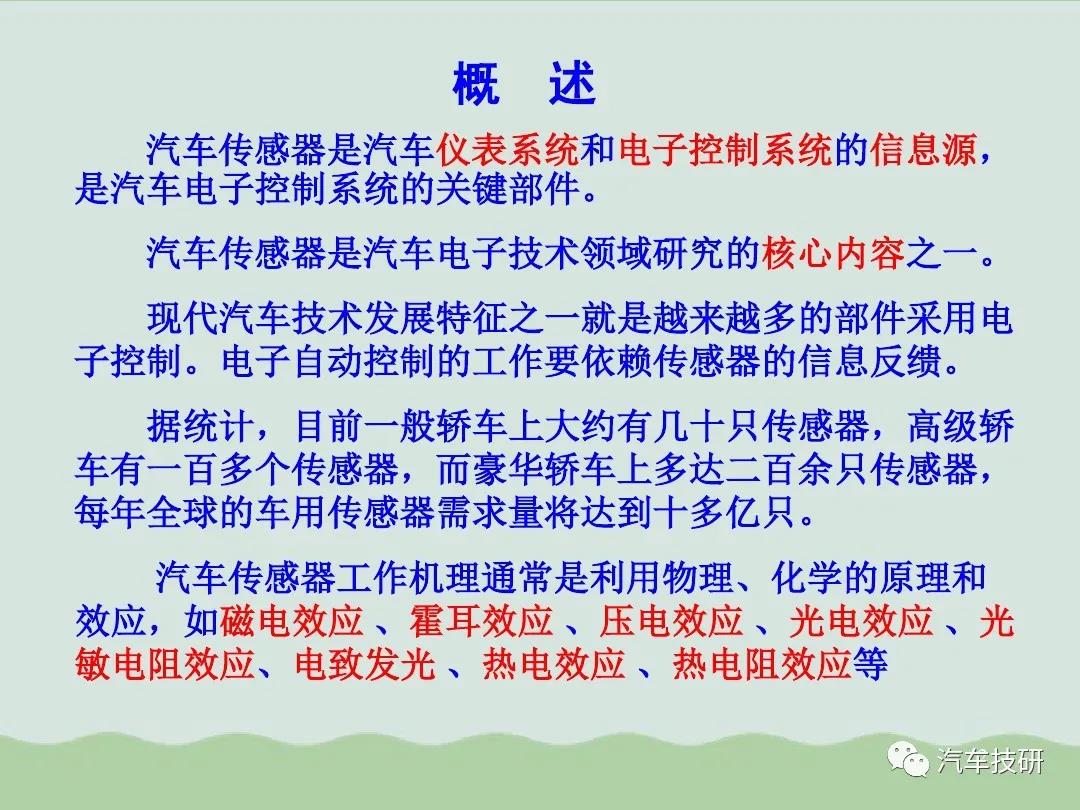 概　述

汽车传感器是汽车仪表系统和电子控制系统的信息源，是汽车电子控制系统的关键部件。

汽车传感器是汽车电子技术领域研究的核心内容之一。

现代汽车技术发展特征之一就是越来越多的部件采用电子控制。电子自动控制的工作要依赖传感器的信息反馈。

据统计，目前一般轿车上大约有几十只传感器，高级轿车有一百多个传感器，而豪华轿车上多达二百余只传感器，每年全球的车用传感器需求量将达到十多亿只。

汽车传感器工作机理通常是利用物理、化学的原理和效应，如磁电效应 、霍耳效应 、压电效应 、光电效应 、光敏电阻效应、电致发光 、热电效应 、热电阻效应等

汽车技研